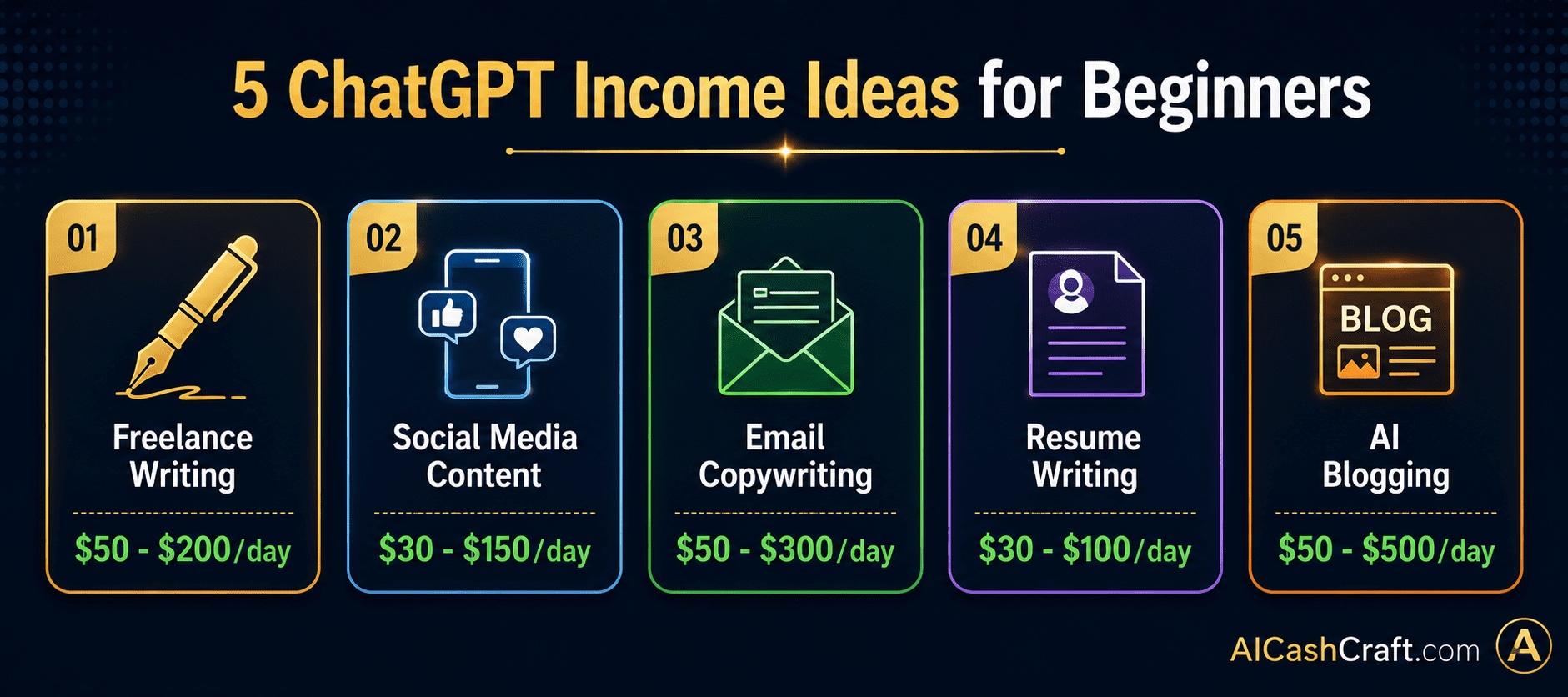 5 ChatGPT Income Ideas for Beginners

01
Freelance Writing
\$50 - \$200/day

02
Social Media Content
\$30 - \$150/day

03
Email Copywriting
\$50 - \$300/day

04
Resume Writing
\$30 - \$100/day

05
BLOG
AI Blogging
\$50 - \$500/day

AICashCraft.com
A